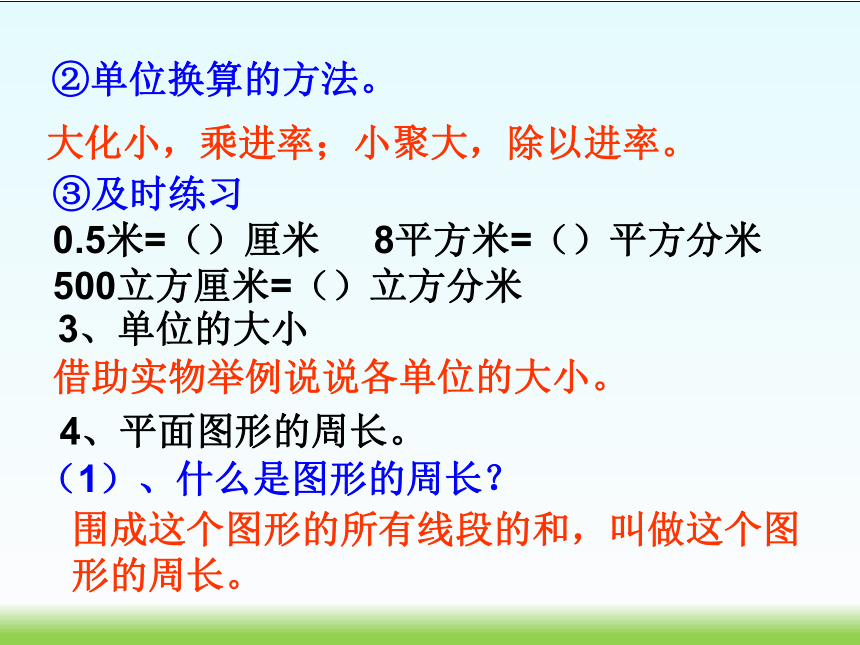 ②单位换算的方法。

大化小，乘进率；小聚大，除以进率。

③及时练习

0.5米=（）厘米　8平方米=（）平方分米

500立方厘米=（）立方分米

3、单位的大小

借助实物举例说说各单位的大小。

4、平面图形的周长。

（1）、什么是图形的周长？

围成这个图形的所有线段的和，叫做这个图形的周长。